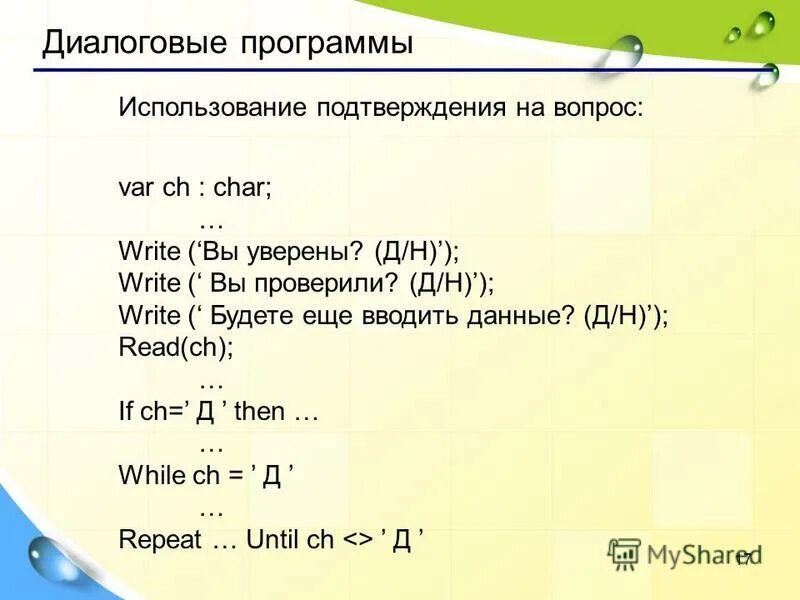 Диалоговые программы

Использование подтверждения на вопрос:

var ch : char;
…
Write (‘Вы уверены? (Д/Н)’);
Write (‘ Вы проверили? (Д/Н)’);
Write (‘ Будете еще вводить данные? (Д/Н)’);
Read(ch);
…
If ch=’ Д ’ then …
…
While ch = ’ Д ’
…
Repeat … Until ch <> ’ Д ’

MyShared

17